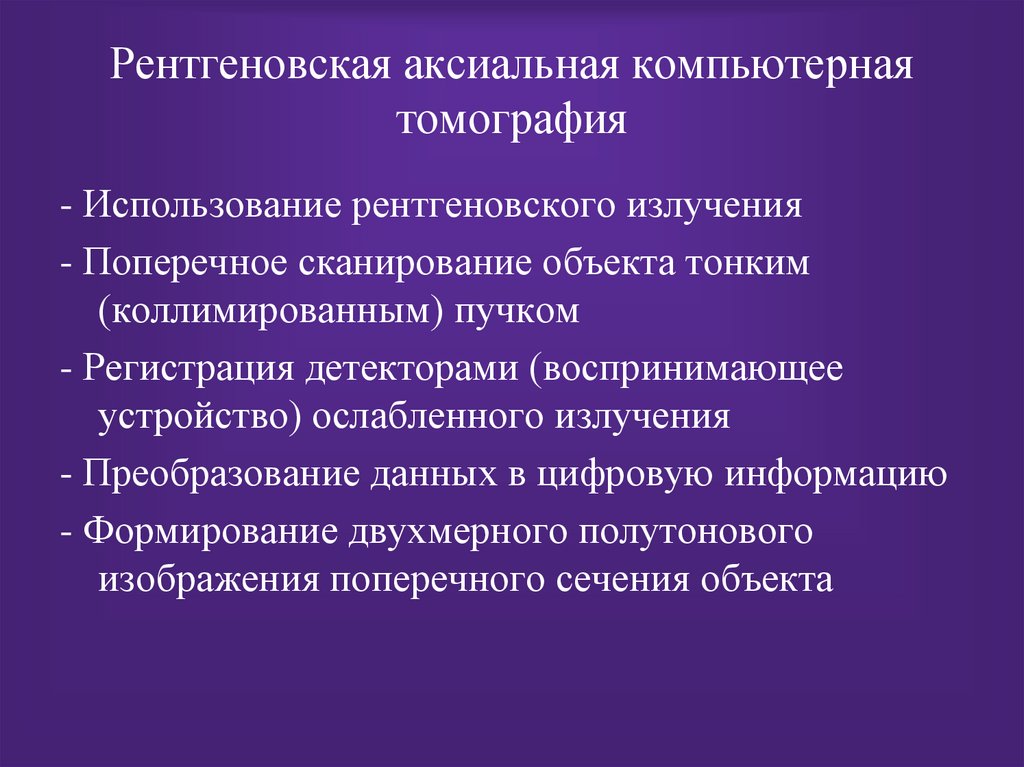 Рентгеновская аксиальная компьютерная томография

- Использование рентгеновского излучения

- Поперечное сканирование объекта тонким (коллимированным) пучком

- Регистрация детекторами (воспринимающее устройство) ослабленного излучения

- Преобразование данных в цифровую информацию

- Формирование двухмерного полутонового изображения поперечного сечения объекта